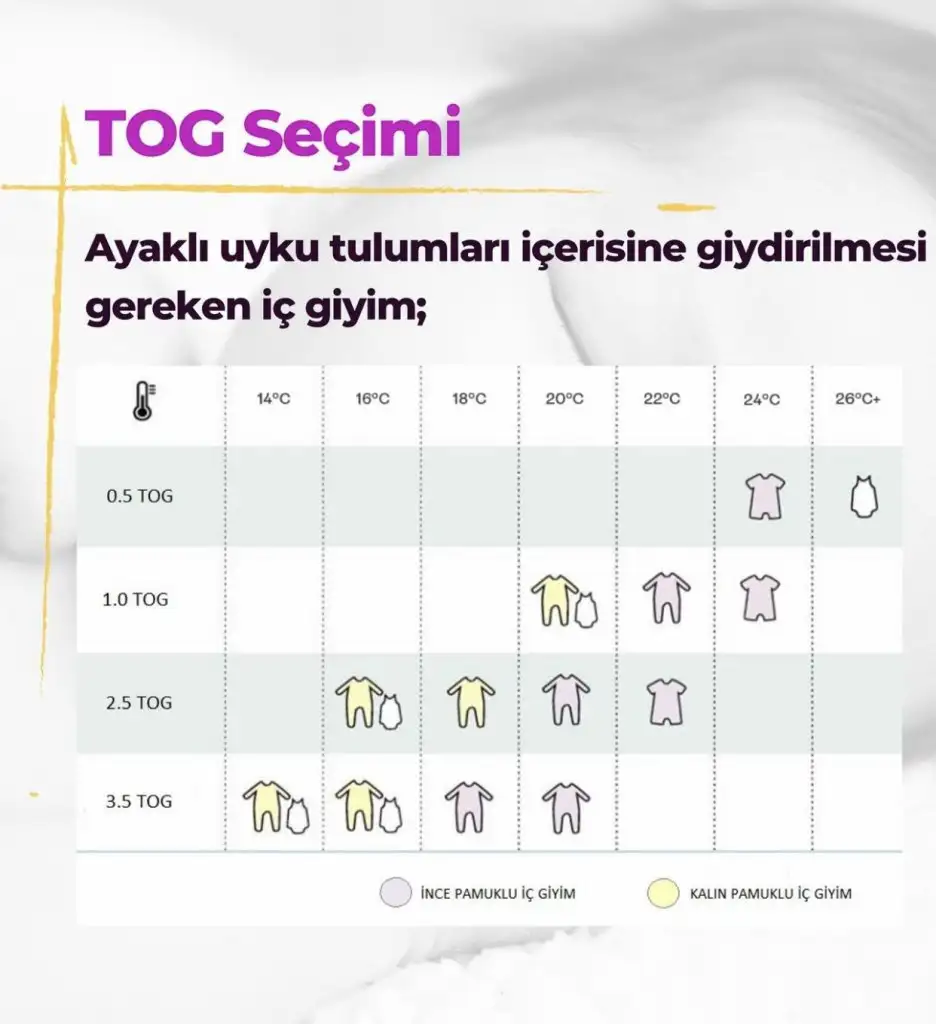 TOG Seçimi

Ayaklı uyku tulumları içerisine giydirilmesi gereken iç giyim;

| | 14°C | 16°C | 18°C | 20°C | 22°C | 24°C | 26°C+ |
|---|---|---|---|---|---|---|---|
| 0.5 TOG | | | | | | | |
| 1.0 TOG | | | | | | | |
| 2.5 TOG | | | | | | | |
| 3.5 TOG | | | | | | | |

İNCE PAMUKLU İÇ GİYİM
KALIN PAMUKLU İÇ GİYİM